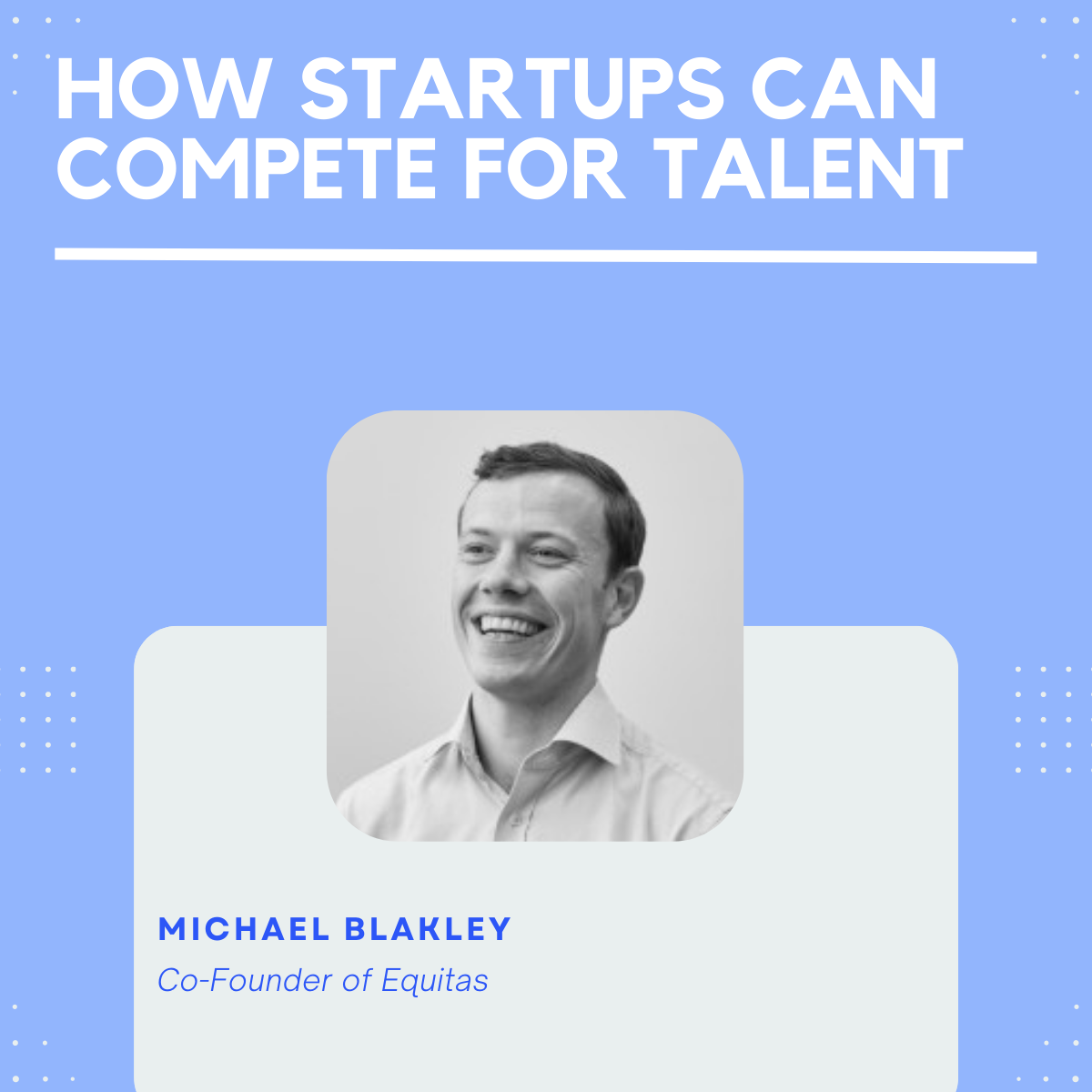 HOW STARTUPS CAN COMPETE FOR TALENT

MICHAEL BLAKLEY
Co-Founder of Equitas